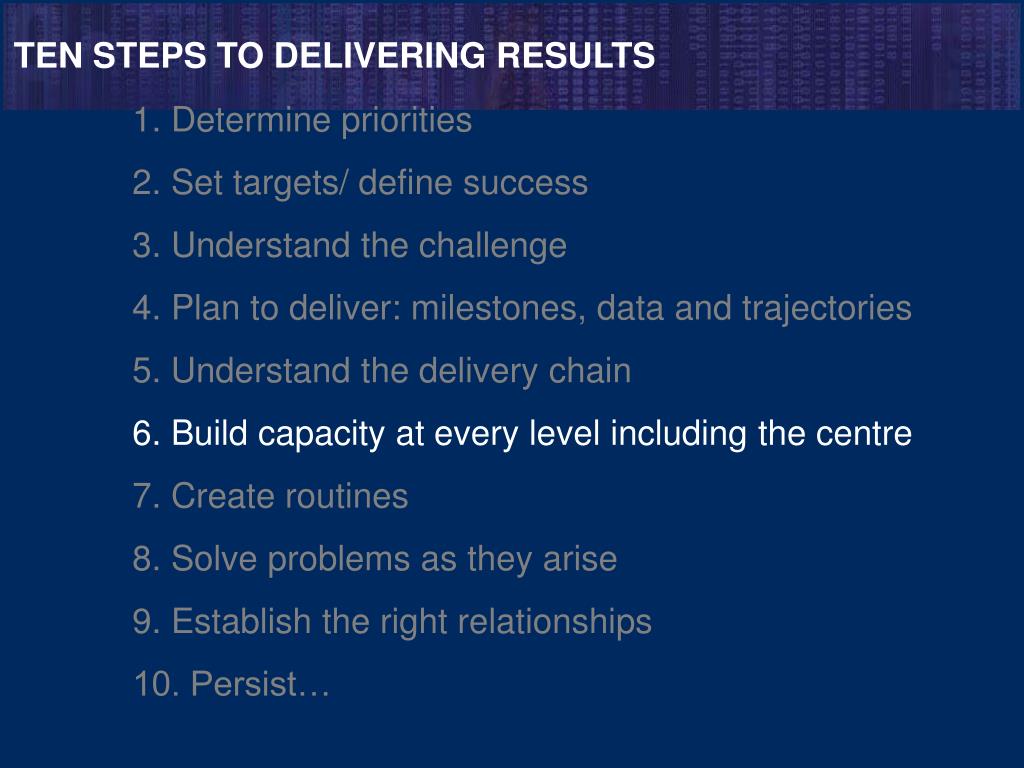 TEN STEPS TO DELIVERING RESULTS

1. Determine priorities

2. Set targets/ define success

3. Understand the challenge

4. Plan to deliver: milestones, data and trajectories

5. Understand the delivery chain

6. Build capacity at every level including the centre

7. Create routines

8. Solve problems as they arise

9. Establish the right relationships

10. Persist…